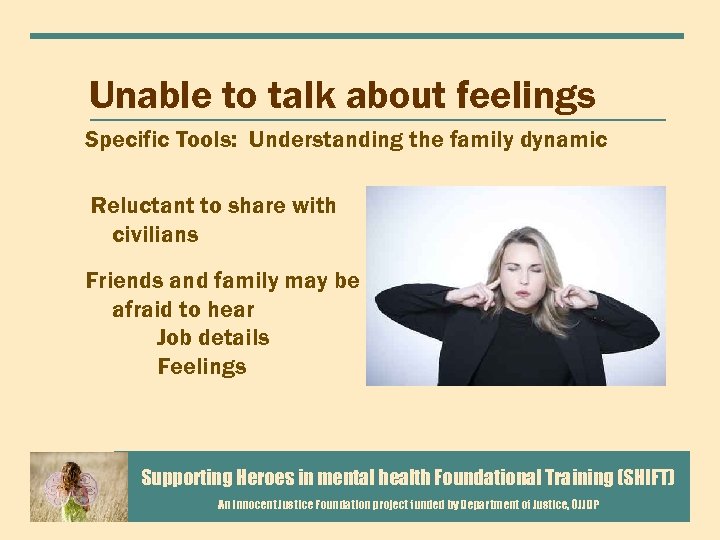 Unable to talk about feelings

Specific Tools: Understanding the family dynamic

Reluctant to share with civilians

Friends and family may be afraid to hear

Job details

Feelings

Supporting Heroes in mental health Foundational Training (SHIFT)

An Innocent Justice Foundation project funded by Department of Justice, OJJDP